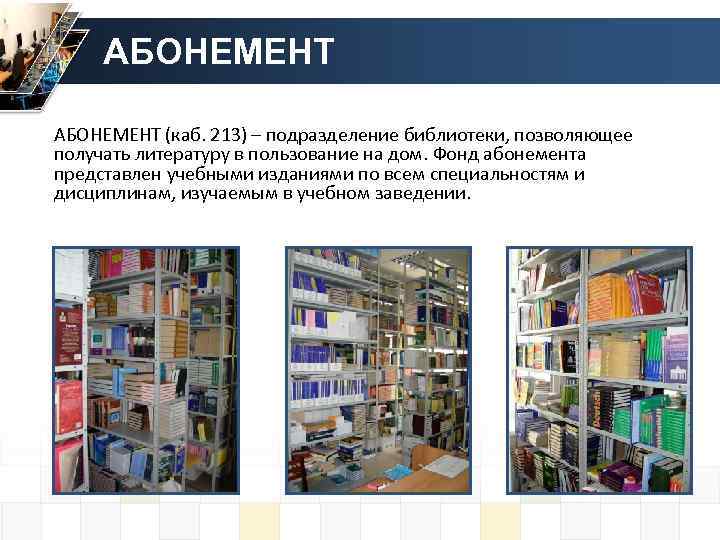 АБОНЕМЕНТ

АБОНЕМЕНТ (каб. 213) – подразделение библиотеки, позволяющее получать литературу в пользование на дом. Фонд абонемента представлен учебными изданиями по всем специальностям и дисциплинам, изучаемым в учебном заведении.